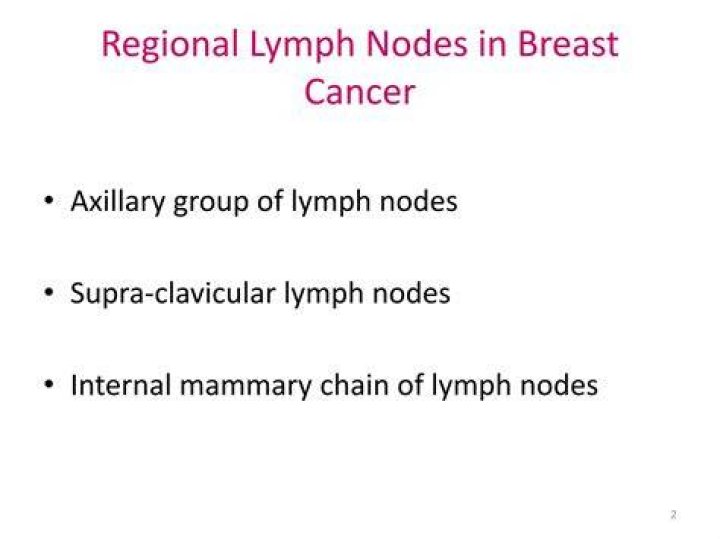 Regional Lymph Nodes in Breast Cancer

• Axillary group of lymph nodes

• Supra-clavicular lymph nodes

• Internal mammary chain of lymph nodes

2